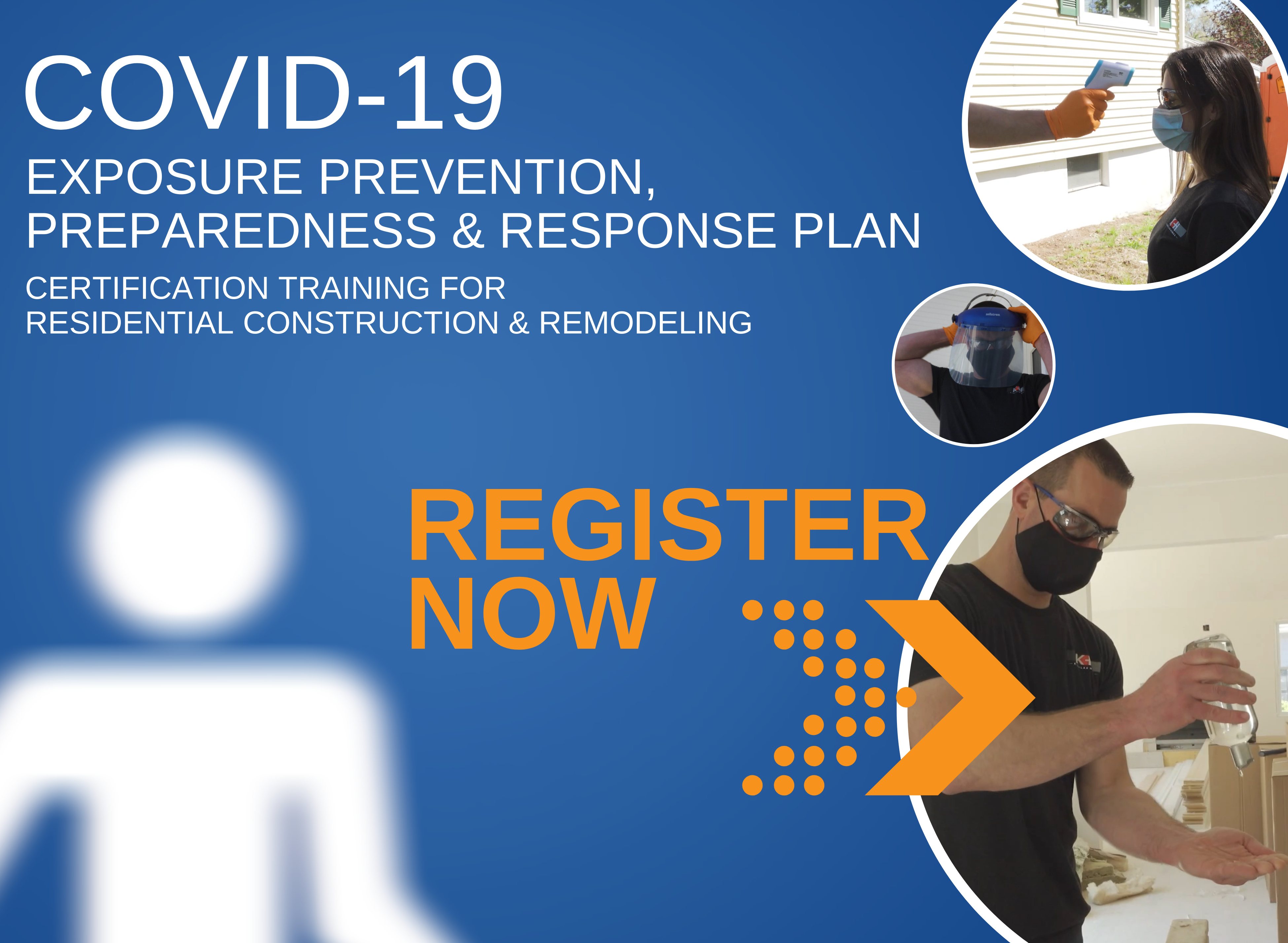 COVID-19

EXPOSURE PREVENTION, PREPAREDNESS & RESPONSE PLAN

CERTIFICATION TRAINING FOR RESIDENTIAL CONSTRUCTION & REMODELING

REGISTER NOW